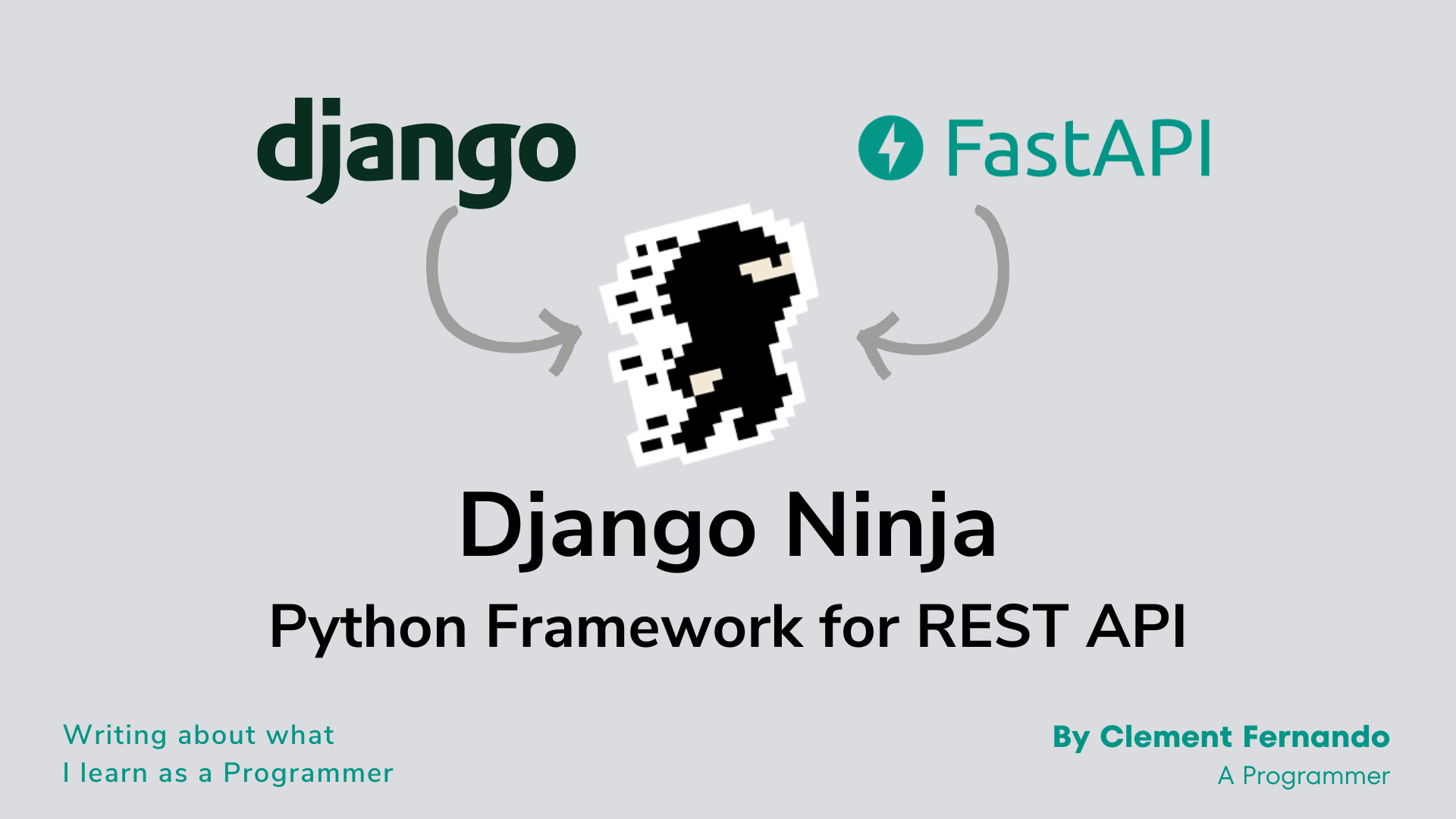 django

FastAPI

Django Ninja

Python Framework for REST API

Writing about what
I learn as a Programmer

By Clement Fernando
A Programmer